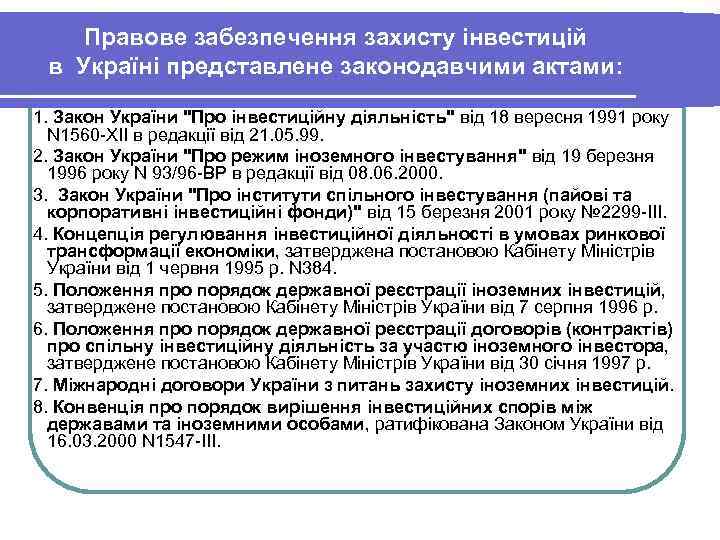 Правове забезпечення захисту інвестицій в Україні представлене законодавчими актами:

1. Закон України "Про інвестиційну діяльність" від 18 вересня 1991 року N1560-XII в редакції від 21.05.99.

2. Закон України "Про режим іноземного інвестування" від 19 березня 1996 року N 93/96-ВР в редакції від 08.06.2000.

3. Закон України "Про інститути спільного інвестування (пайові та корпоративні інвестиційні фонди)" від 15 березня 2001 року №2299-III.

4. Концепція регулювання інвестиційної діяльності в умовах ринкової трансформації економіки, затверджена постановою Кабінету Міністрів України від 1 червня 1995 р. N384.

5. Положення про порядок державної реєстрації іноземних інвестицій, затверджене постановою Кабінету Міністрів України від 7 серпня 1996 р.

6. Положення про порядок державної реєстрації договорів (контрактів) про спільну інвестиційну діяльність за участю іноземного інвестора, затверджене постановою Кабінету Міністрів України від 30 січня 1997 р.

7. Міжнародні договори України з питань захисту іноземних інвестицій.

8. Конвенція про порядок вирішення інвестиційних спорів між державами та іноземними особами, ратифікована Законом України від 16.03.2000 N1547-III.